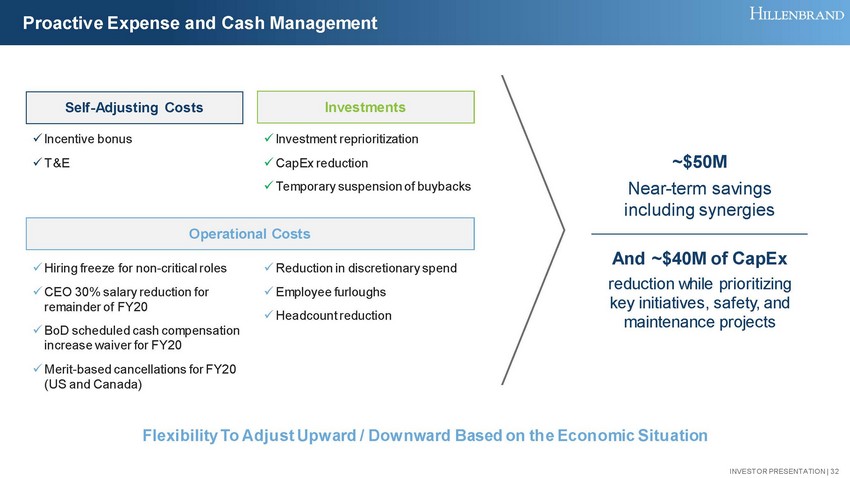 Proactive Expense and Cash Management

HILLENBRAND

Self-Adjusting Costs

✓ Incentive bonus

✓ T&E

Investments

✓ Investment reprioritization

✓ CapEx reduction

✓ Temporary suspension of buybacks

Operational Costs

✓ Hiring freeze for non-critical roles

✓ CEO 30% salary reduction for remainder of FY20

✓ BoD scheduled cash compensation increase waiver for FY20

✓ Merit-based cancellations for FY20 (US and Canada)

✓ Reduction in discretionary spend

✓ Employee furloughs

✓ Headcount reduction

~$50M

Near-term savings including synergies

And ~$40M of CapEx

reduction while prioritizing key initiatives, safety, and maintenance projects

Flexibility To Adjust Upward / Downward Based on the Economic Situation

INVESTOR PRESENTATION | 32